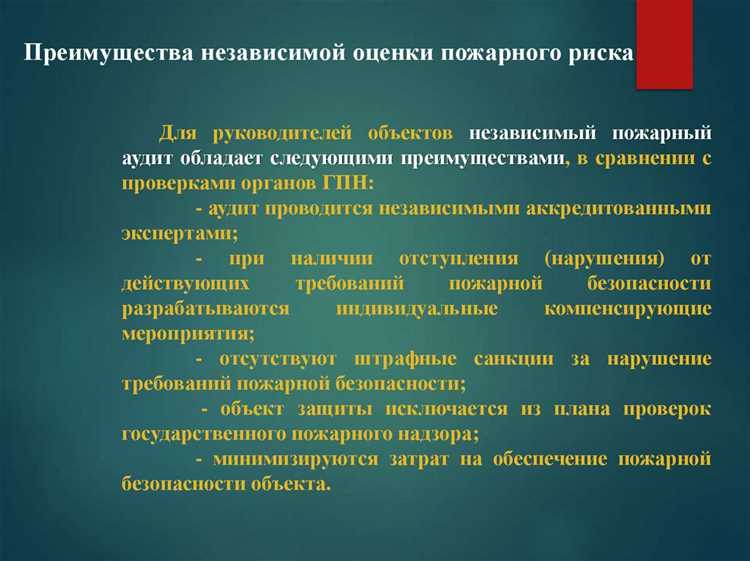 Преимущества независимой оценки пожарного риска

Для руководителей объектов независимый пожарный аудит обладает следующими преимуществами, в сравнении с проверками органов ГПН:

- аудит проводится независимыми аккредитованными экспертами;

- при наличии отступления (нарушения) от действующих требований пожарной безопасности разрабатываются индивидуальные компенсирующие мероприятия;

- отсутствуют штрафные санкции за нарушение требований пожарной безопасности;

- объект защиты исключается из плана проверок государственного пожарного надзора;

- минимизируются затрат на обеспечение пожарной безопасности объекта.